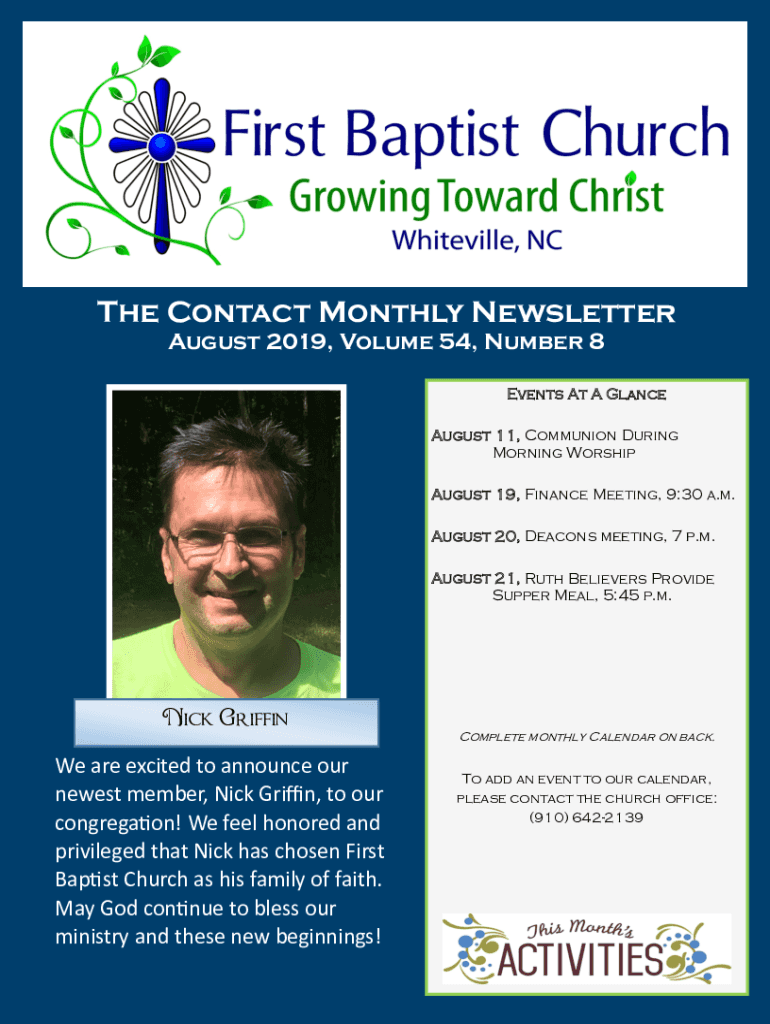 First Baptist Church
Growing Toward Christ
Whiteville, NC

The Contact Monthly Newsletter
August 2019, Volume 54, Number 8

Nick Griffin

We are excited to announce our newest member, Nick Griffin, to our congregation! We feel honored and privileged that Nick has chosen First Baptist Church as his family of faith. May God continue to bless our ministry and these new beginnings!

Events At A Glance

August 11, Communion During Morning Worship

August 19, Finance Meeting, 9:30 a.m.

August 20, Deacons meeting, 7 p.m.

August 21, Ruth Believers Provide Supper Meal, 5:45 p.m.

Complete monthly Calendar on back.

To add an event to our calendar, please contact the church office: (910) 642-2139

This Month's
ACTIVITIES